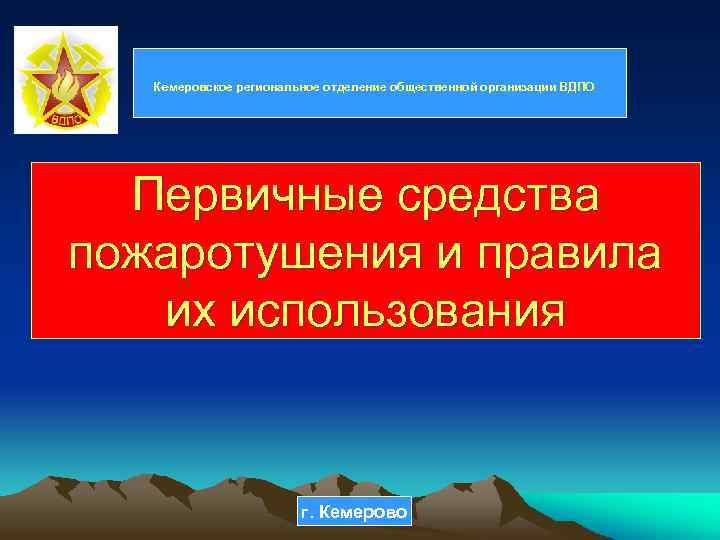 ВДПО

Кемеровское региональное отделение общественной организации ВДПО

Первичные средства пожаротушения и правила их использования

г. Кемерово